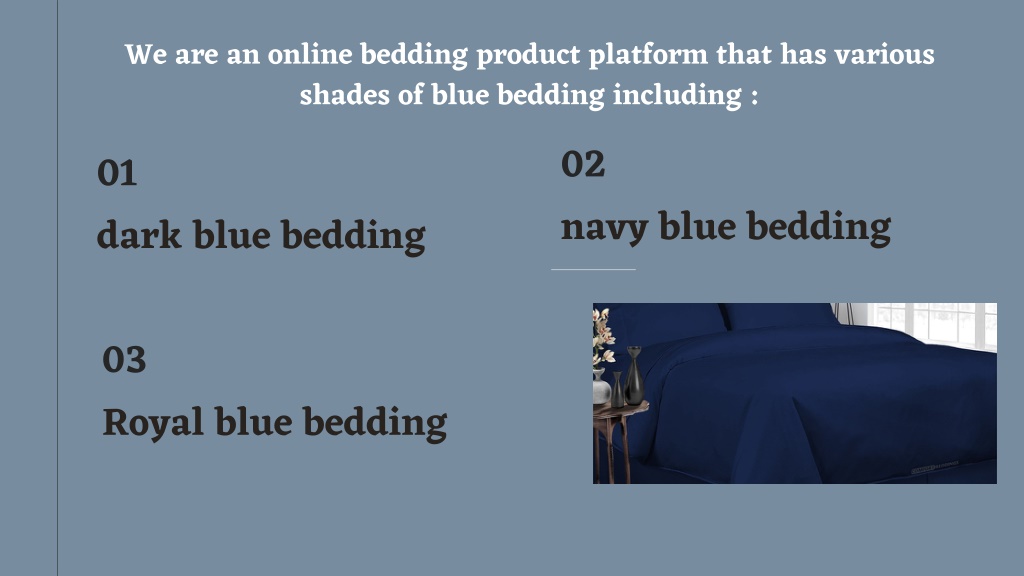 We are an online bedding product platform that has various shades of blue bedding including :

01

dark blue bedding

02

navy blue bedding

03

Royal blue bedding